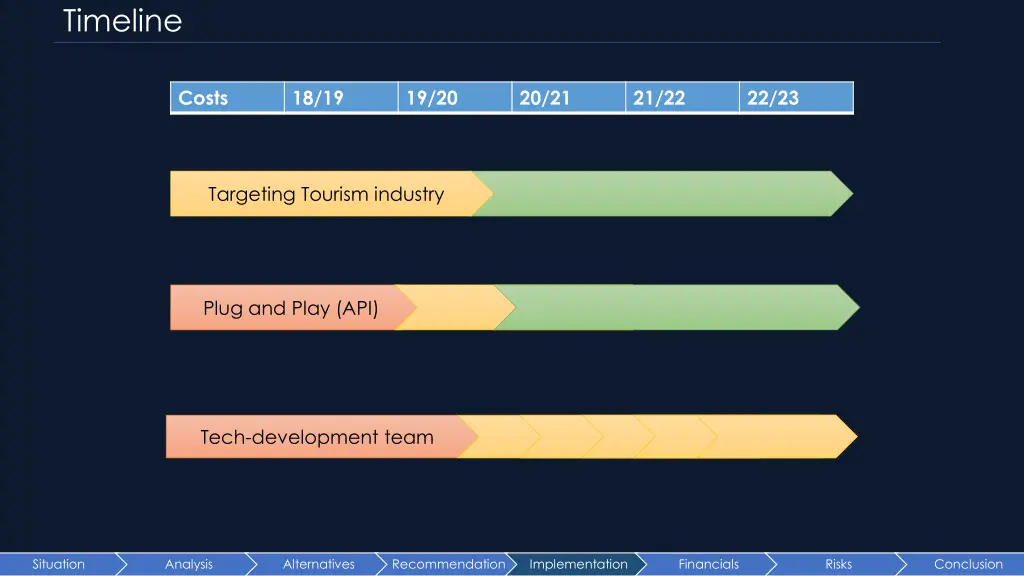 Timeline

| Costs | 18/19 | 19/20 | 20/21 | 21/22 | 22/23 |
|---|---|---|---|---|---|

Targeting Tourism industry

Plug and Play (API)

Tech-development team

Situation
Analysis
Alternatives
Recommendation
Implementation
Financials
Risks
Conclusion